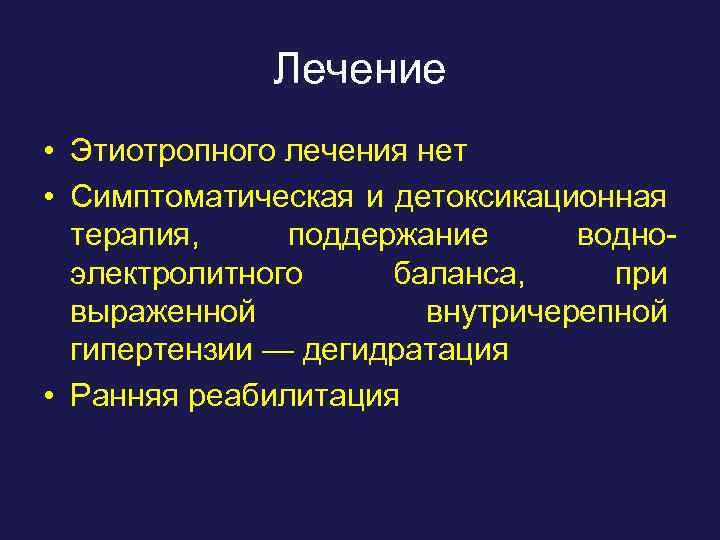 Лечение

• Этиотропного лечения нет
• Симптоматическая и детоксикационная терапия, поддержание водно-электролитного баланса, при выраженной внутричерепной гипертензии — дегидратация
• Ранняя реабилитация